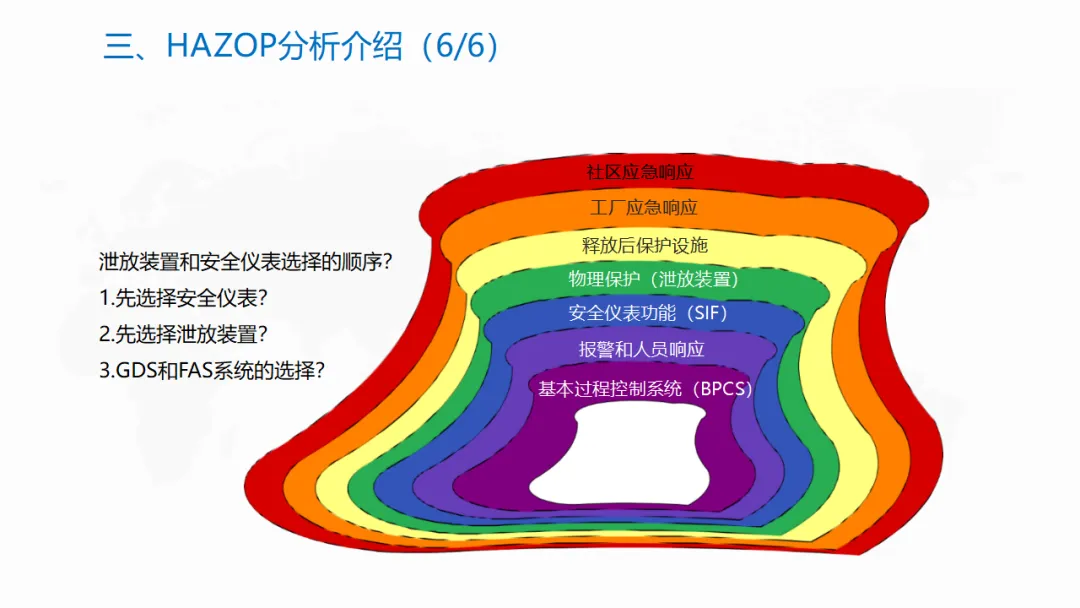 三、HAZOP分析介绍（6/6）

泄放装置和安全仪表选择的顺序?
1.先选择安全仪表?
2.先选择泄放装置?
3.GDS和FAS系统的选择?

社区应急响应
工厂应急响应
释放后保护设施
物理保护（泄放装置）
安全仪表功能（SIF）
报警和人员响应
基本过程控制系统（BPCS）